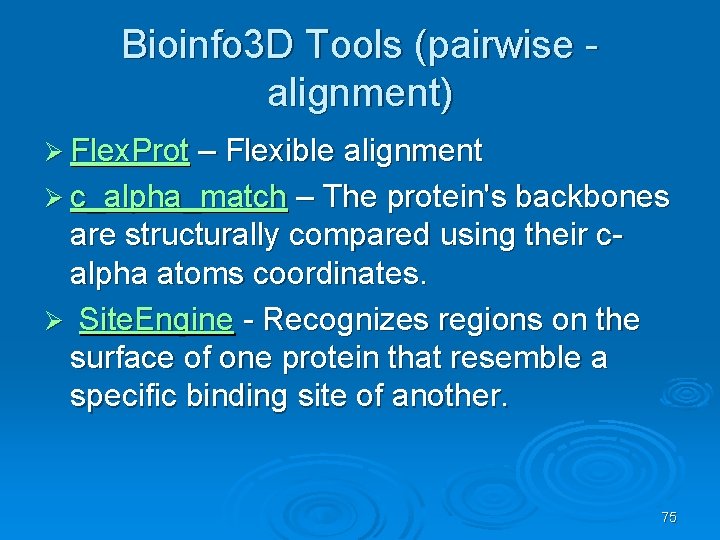 Bioinfo3D Tools (pairwise - alignment)

➢ FlexProt – Flexible alignment

➢ c_alpha_match – The protein's backbones are structurally compared using their c-alpha atoms coordinates.

➢ SiteEngine - Recognizes regions on the surface of one protein that resemble a specific binding site of another.

75